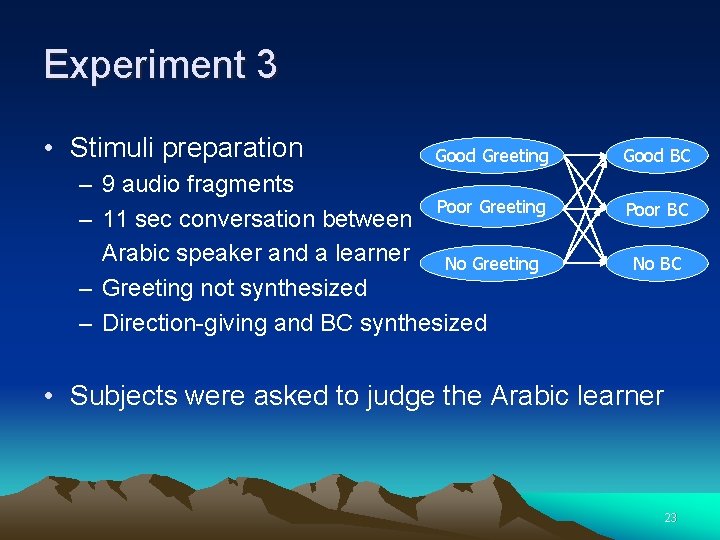 Experiment 3

• Stimuli preparation
– 9 audio fragments
– 11 sec conversation between Arabic speaker and a learner
– Greeting not synthesized
– Direction-giving and BC synthesized

Good Greeting
Poor Greeting
No Greeting
Good BC
Poor BC
No BC

• Subjects were asked to judge the Arabic learner

23